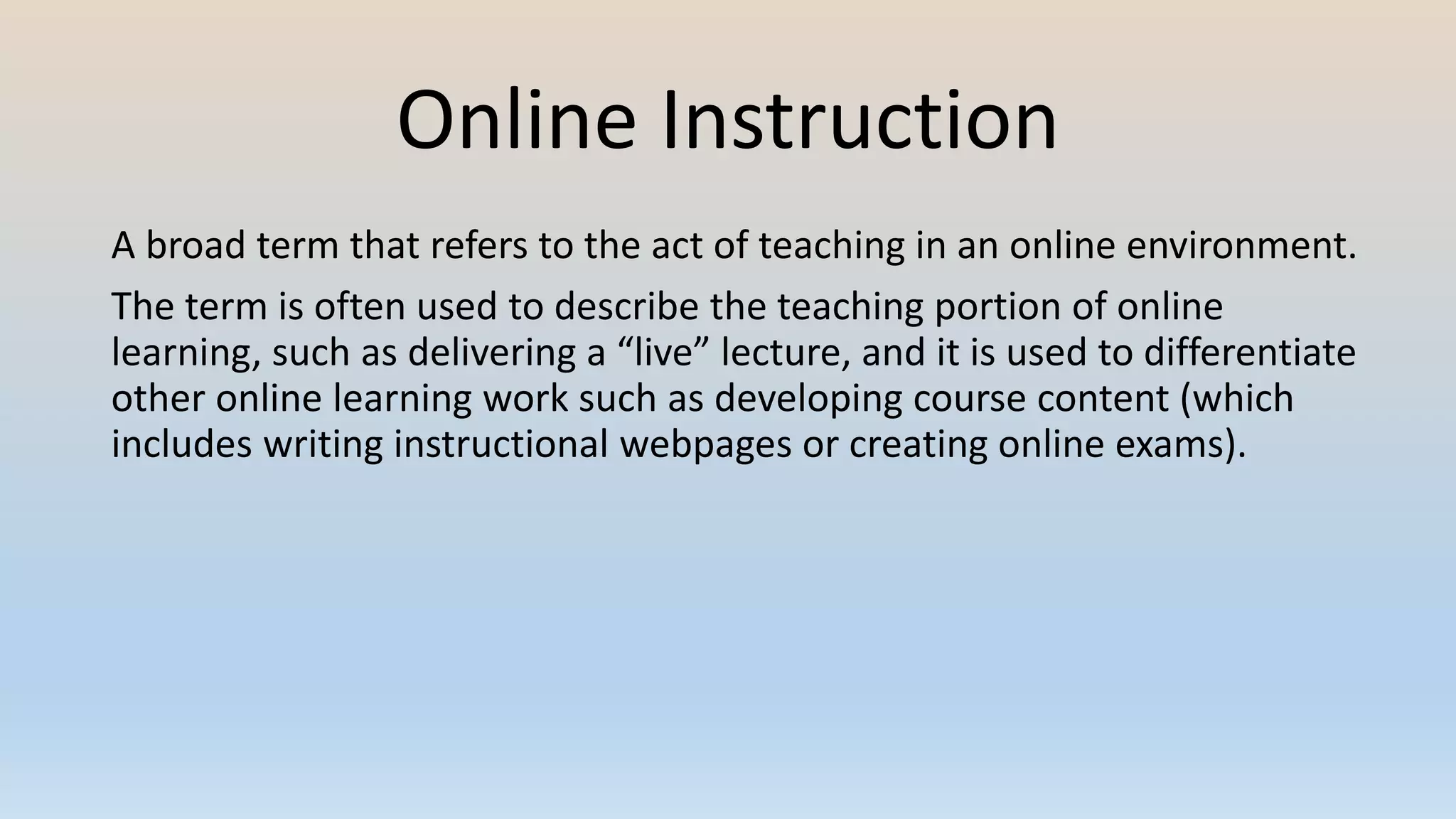 Online Instruction

A broad term that refers to the act of teaching in an online environment.

The term is often used to describe the teaching portion of online learning, such as delivering a “live” lecture, and it is used to differentiate other online learning work such as developing course content (which includes writing instructional webpages or creating online exams).